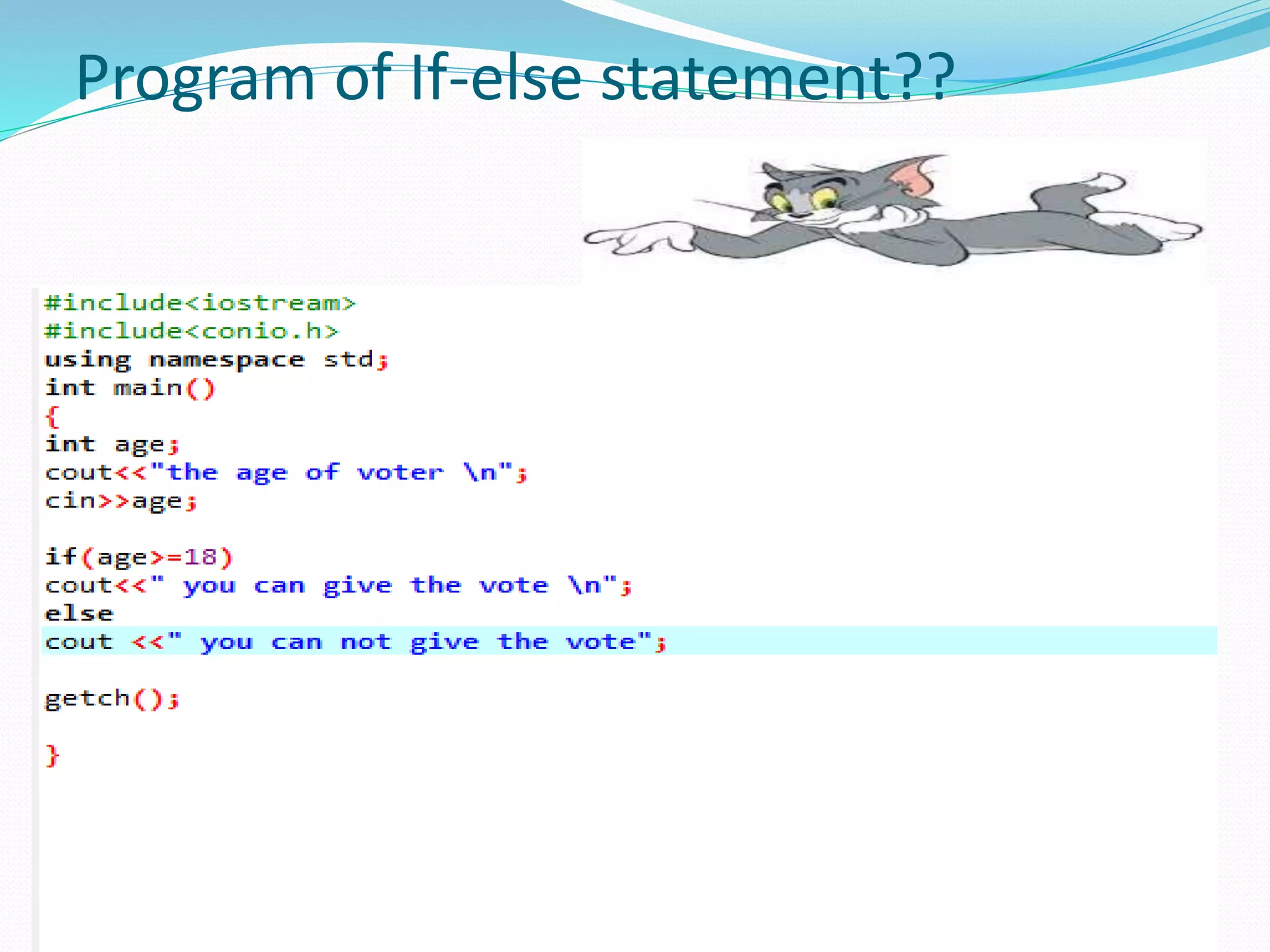 Program of If-else statement??

#include<iostream>
#include<conio.h>
using namespace std;
int main()
{
int age;
cout<<"the age of voter \n";
cin>>age;

if(age>=18)
cout<<" you can give the vote \n";
else
cout <<" you can not give the vote";

getch();

}